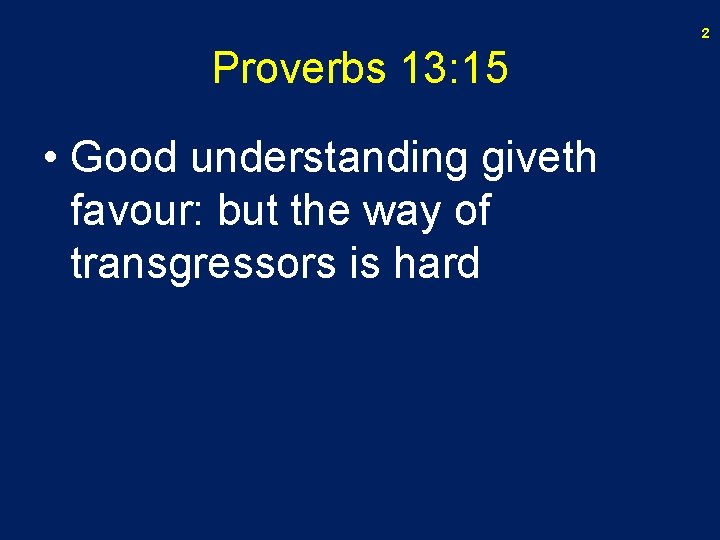 2

Proverbs 13:15

• Good understanding giveth favour: but the way of transgressors is hard